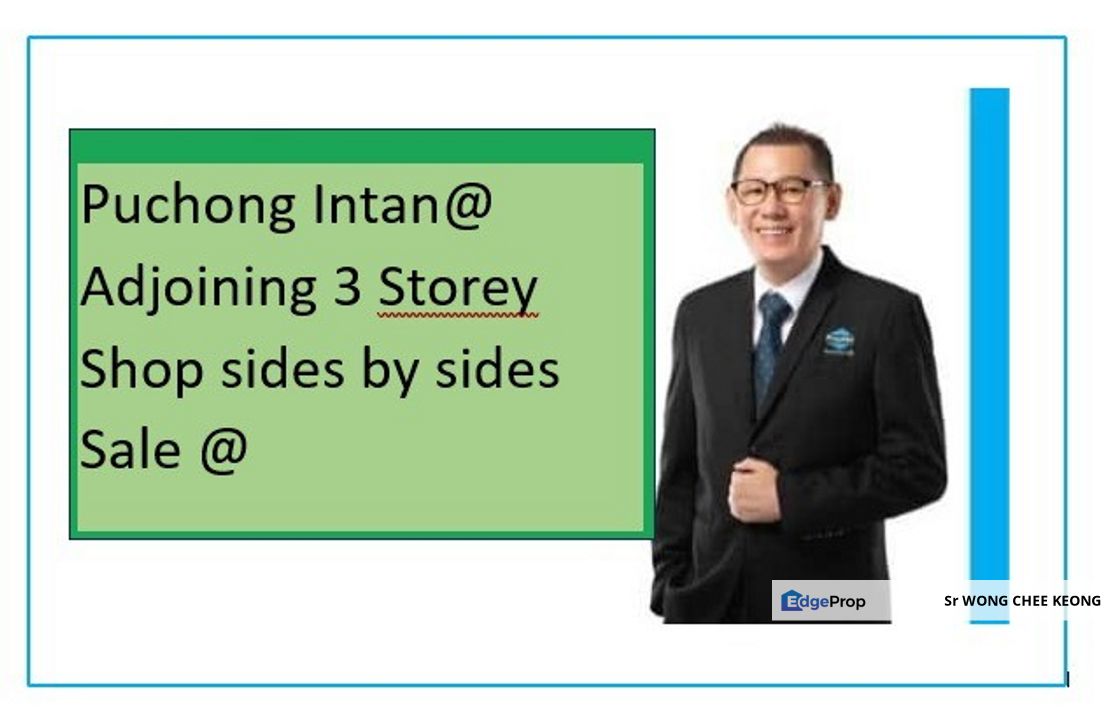 Puchong Intan@
Adjoining 3 Storey
Shop sides by sides
Sale @

EdgeProp

Sr WONG CHEE KEONG